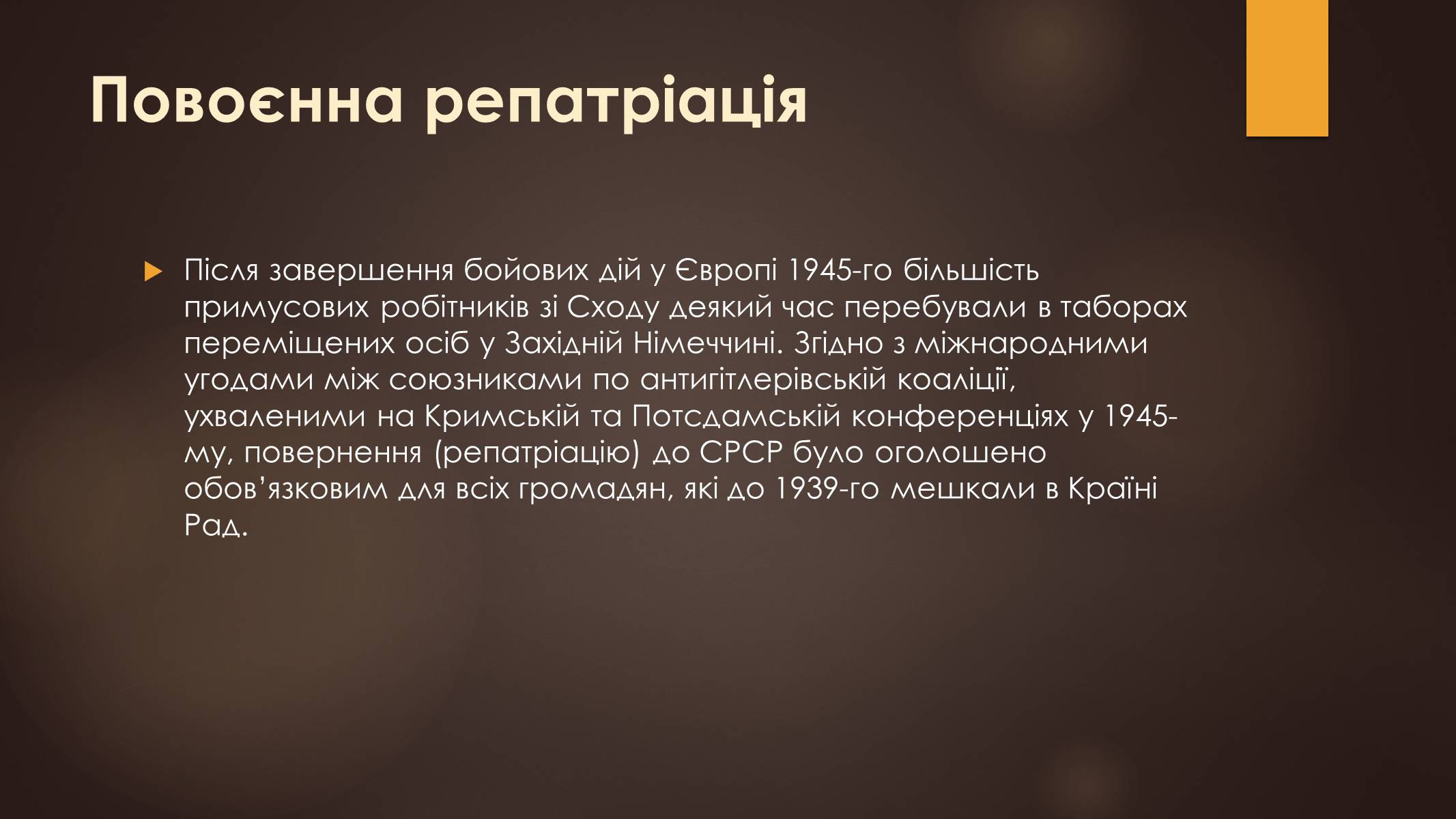 Повоєнна репатріація

Після завершення бойових дій у Європі 1945-го більшість примусових робітників зі Сходу деякий час перебували в таборах переміщених осіб у Західній Німеччині. Згідно з міжнародними угодами між союзниками по антигітлерівській коаліції, ухваленими на Кримській та Потсдамській конференціях у 1945-му, повернення (репатріацію) до СРСР було оголошено обов’язковим для всіх громадян, які до 1939-го мешкали в Країні Рад.